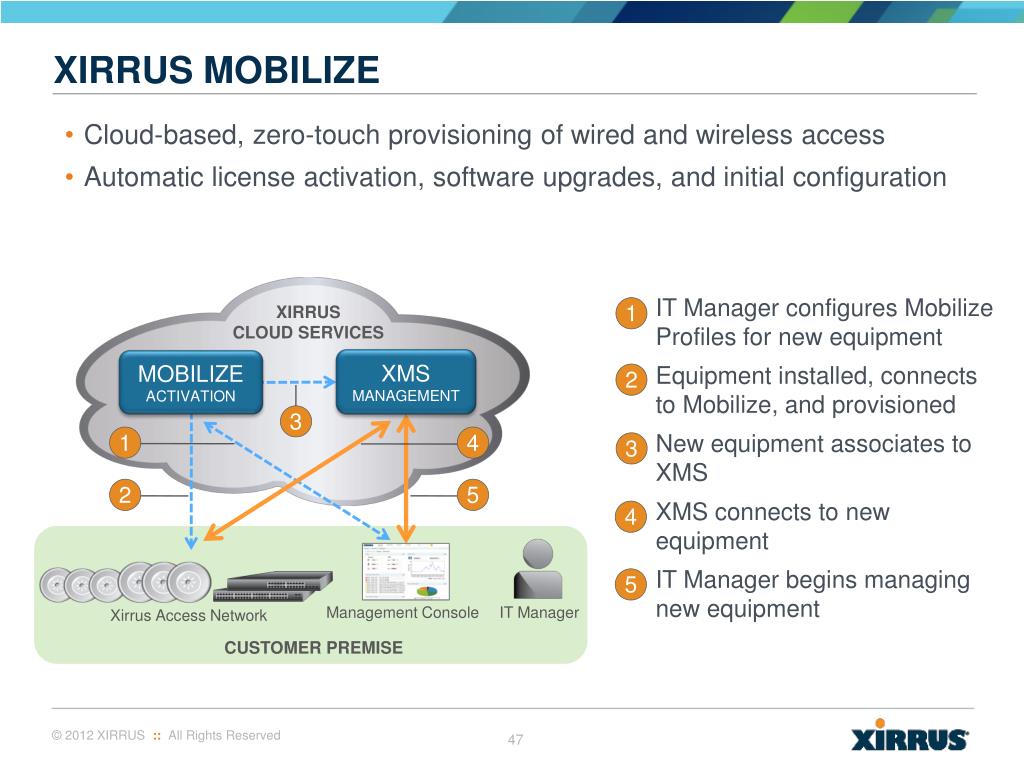 XIRRUS MOBILIZE

• Cloud-based, zero-touch provisioning of wired and wireless access
• Automatic license activation, software upgrades, and initial configuration

XIRRUS
CLOUD SERVICES

MOBILIZE
ACTIVATION

XMS
MANAGEMENT

3

1

4

2

5

Xirrus Access Network

Management Console

IT Manager

CUSTOMER PREMISE

1 IT Manager configures Mobilize Profiles for new equipment

2 Equipment installed, connects to Mobilize, and provisioned

3 New equipment associates to XMS

4 XMS connects to new equipment

5 IT Manager begins managing new equipment

© 2012 XIRRUS :: All Rights Reserved

47

XIRRUS